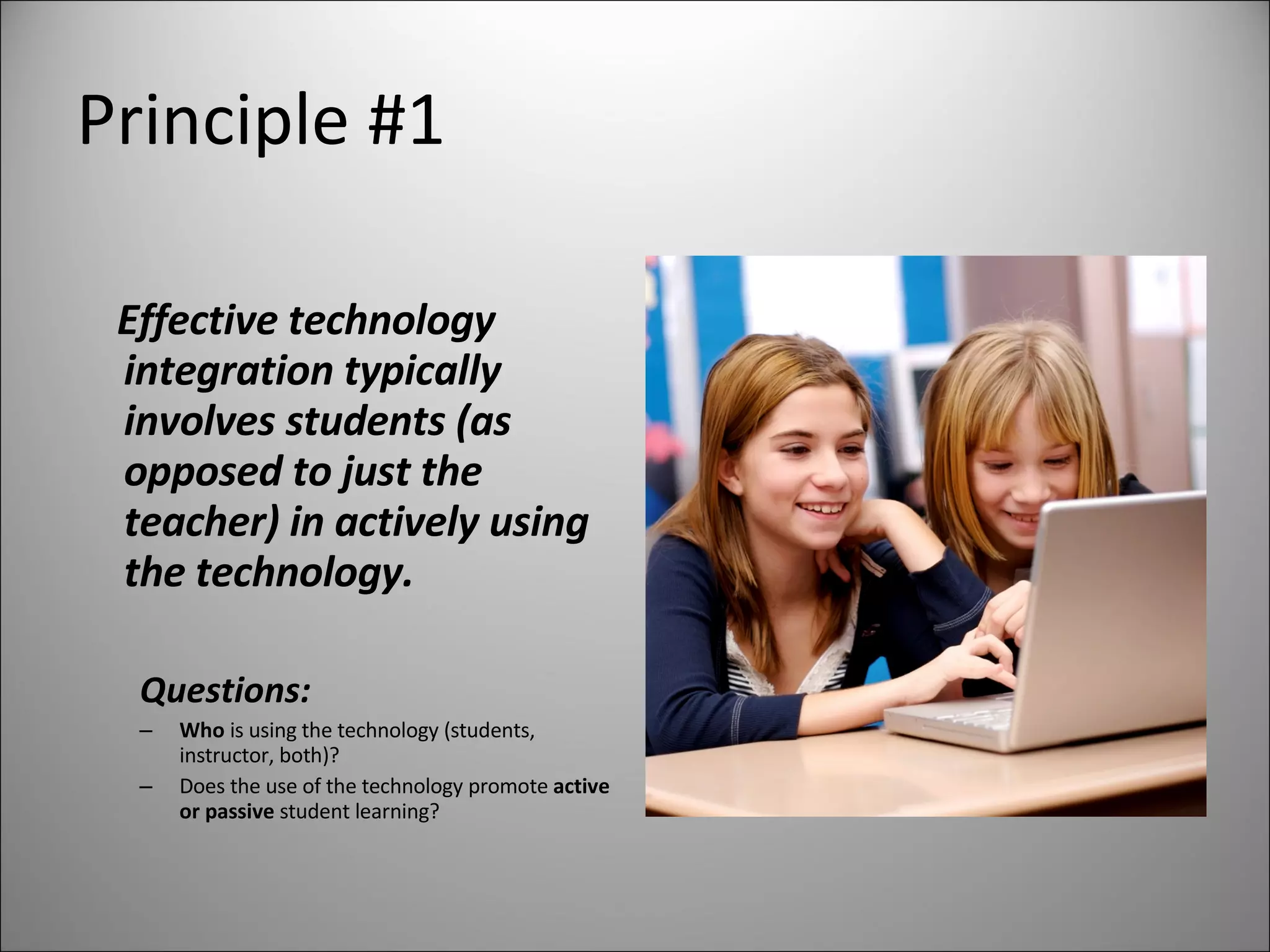 Principle #1

Effective technology integration typically involves students (as opposed to just the teacher) in actively using the technology.

Questions:

– Who is using the technology (students, instructor, both)?
– Does the use of the technology promote active or passive student learning?